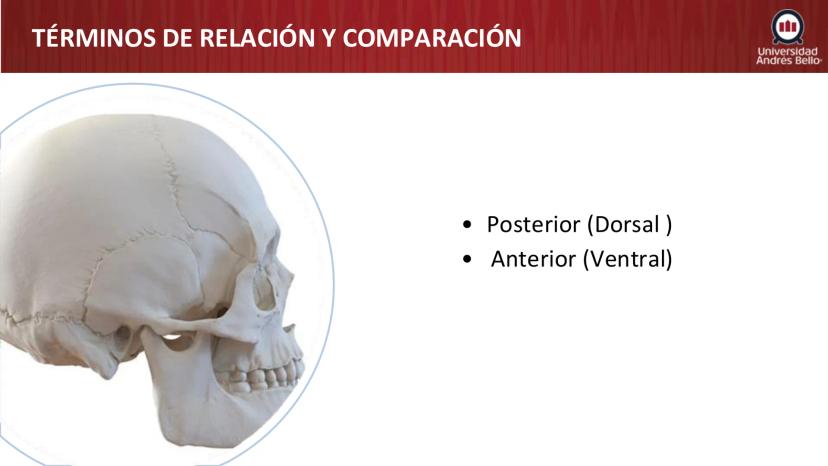 TÉRMINOS DE RELACIÓN Y COMPARACIÓN

Universidad Andrés Bello

• Posterior (Dorsal )
• Anterior (Ventral)